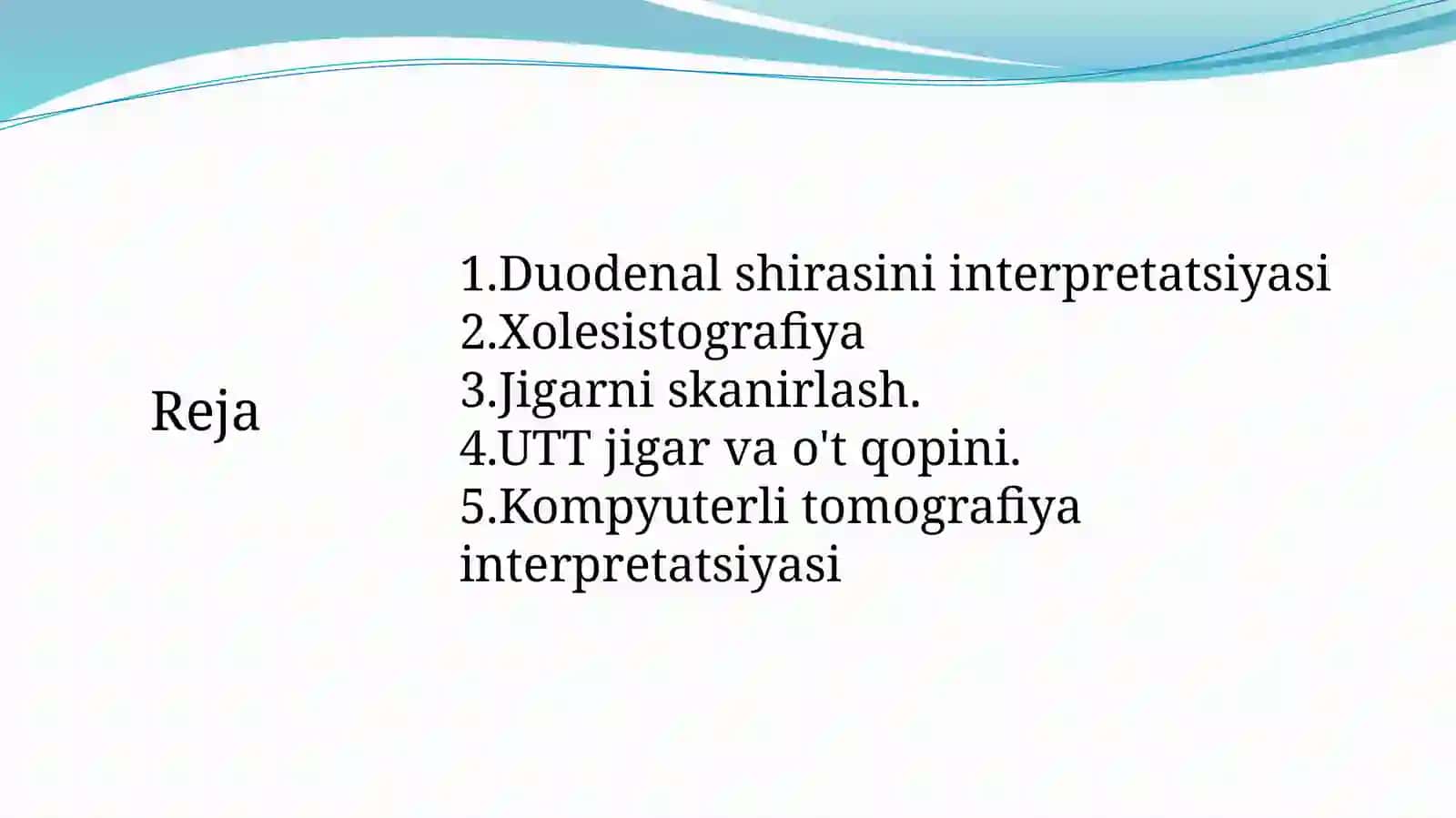 Reja

1.Duodenal shirasini interpretatsiyasi
2.Xolesistografiya
3.Jigarni skanirlash.
4.UTT jigar va o't qopini.
5.Kompyuterli tomografiya interpretatsiyasi